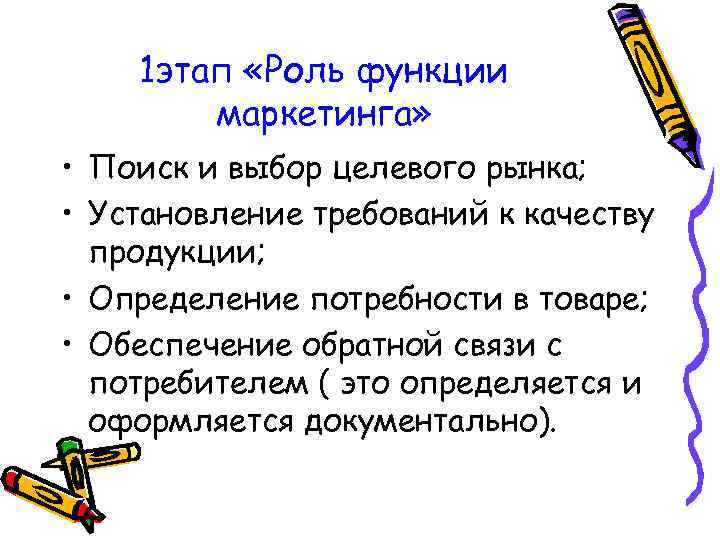 1этап «Роль функции маркетинга»

• Поиск и выбор целевого рынка;
• Установление требований к качеству продукции;
• Определение потребности в товаре;
• Обеспечение обратной связи с потребителем ( это определяется и оформляется документально).